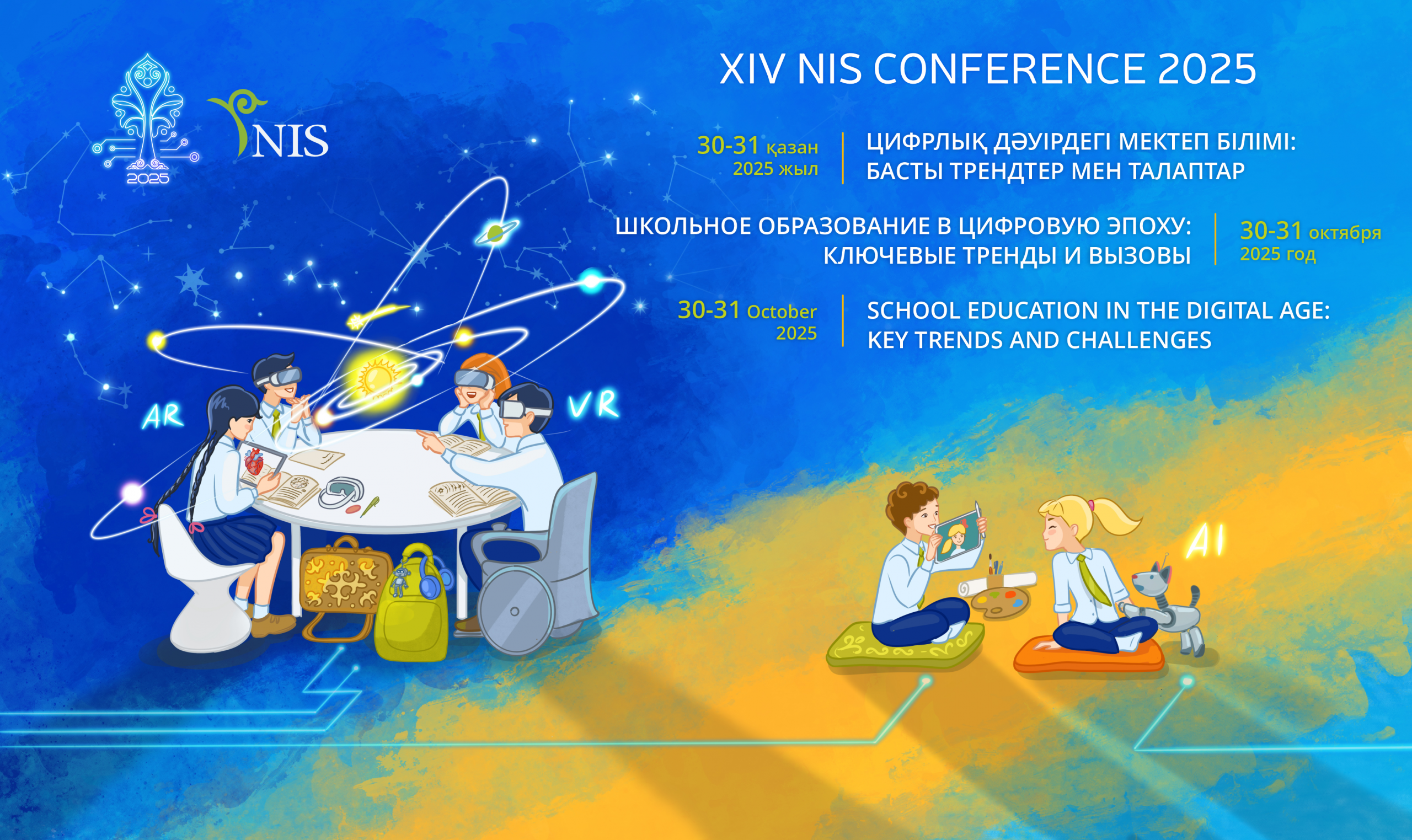 2025

NIS

XIV NIS CONFERENCE 2025

30-31 қазан 2025 жыл

ЦИФРЛЫҚ ДӘУІРДЕГІ МЕКТЕП БІЛІМІ: БАСТЫ ТРЕНДТЕР МЕН ТАЛАПТАР

ШКОЛЬНОЕ ОБРАЗОВАНИЕ В ЦИФРОВУЮ ЭПОХУ: КЛЮЧЕВЫЕ ТРЕНДЫ И ВЫЗОВЫ

30-31 октября 2025 год

30-31 October 2025

SCHOOL EDUCATION IN THE DIGITAL AGE: KEY TRENDS AND CHALLENGES

AR

VR

AI